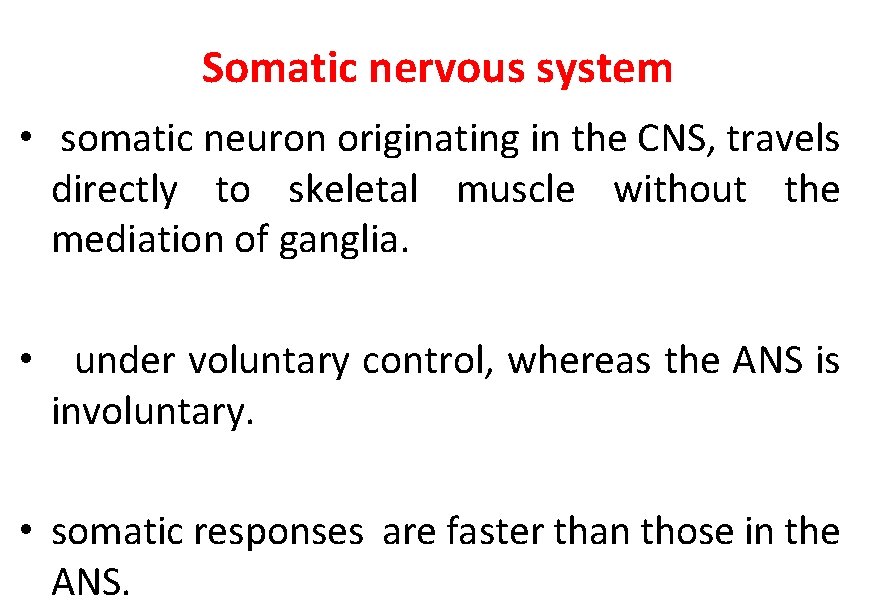 Somatic nervous system

• somatic neuron originating in the CNS, travels directly to skeletal muscle without the mediation of ganglia.

• under voluntary control, whereas the ANS is involuntary.

• somatic responses are faster than those in the ANS.